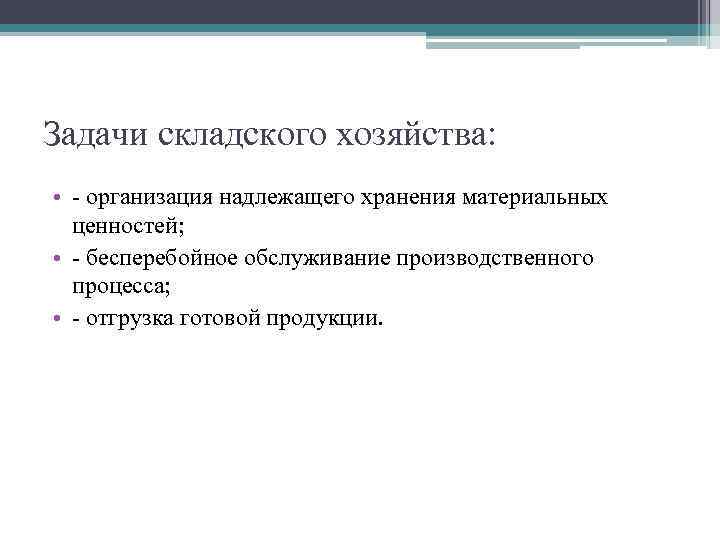 Задачи складского хозяйства:

• - организация надлежащего хранения материальных ценностей;
• - бесперебойное обслуживание производственного процесса;
• - отгрузка готовой продукции.